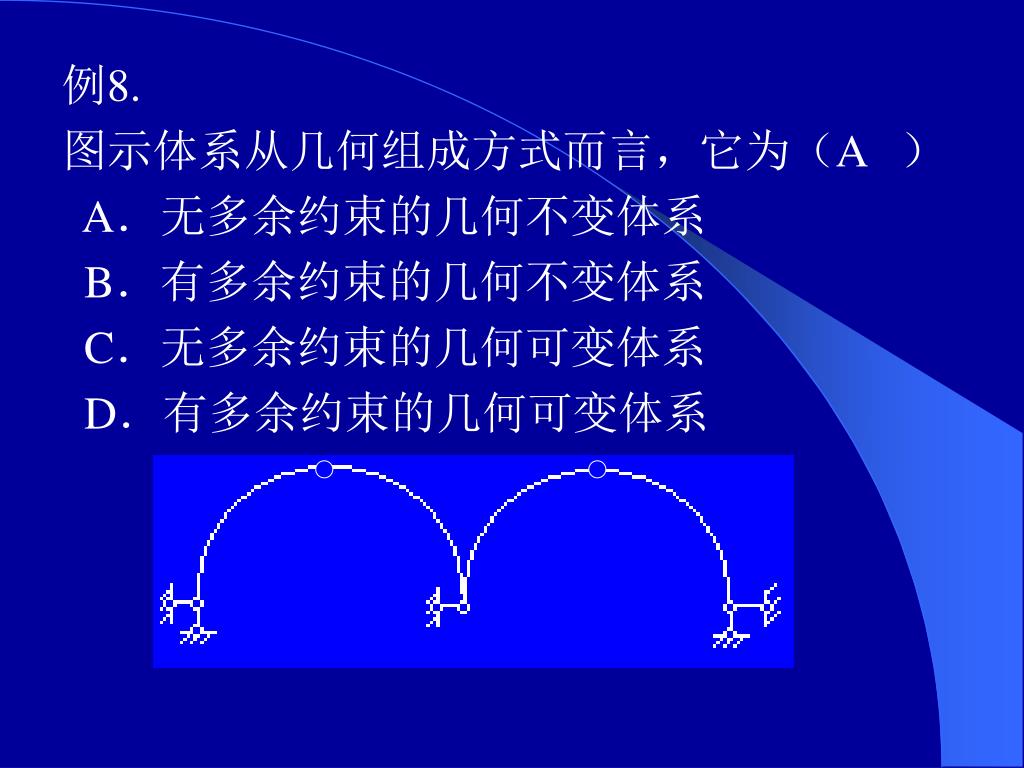 例8.

图示体系从几何组成方式而言，它为（A ）

A．无多余约束的几何不变体系

B．有多余约束的几何不变体系

C．无多余约束的几何可变体系

D．有多余约束的几何可变体系